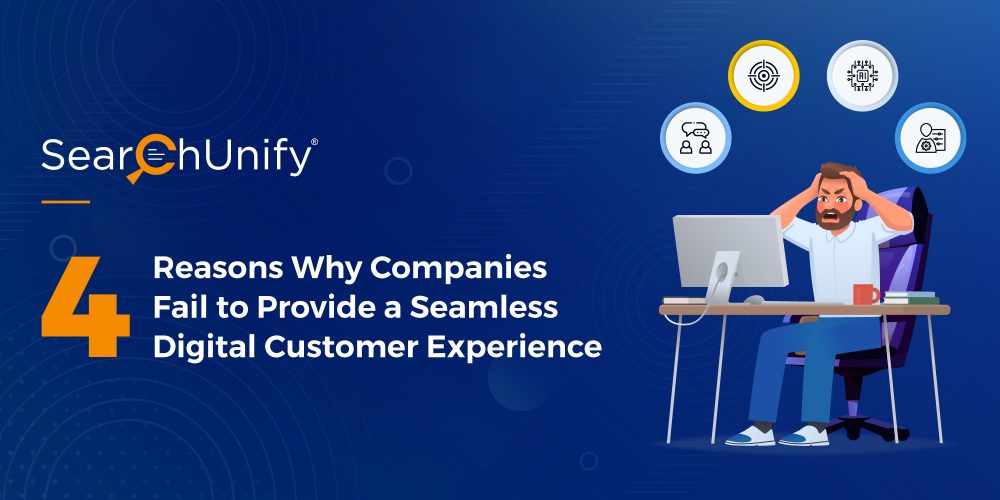 SearchUnify®

4

Reasons Why Companies Fail to Provide a Seamless Digital Customer Experience

AI